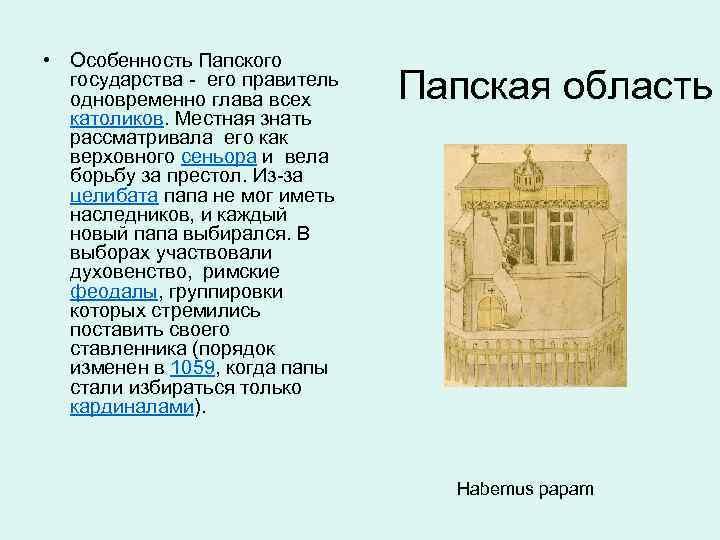 Папская область

• Особенность Папского государства - его правитель одновременно глава всех католиков. Местная знать рассматривала его как верховного сеньора и вела борьбу за престол. Из-за целибата папа не мог иметь наследников, и каждый новый папа выбирался. В выборах участвовали духовенство, римские феодалы, группировки которых стремились поставить своего ставленника (порядок изменен в 1059, когда папы стали избираться только кардиналами).

Habemus papam